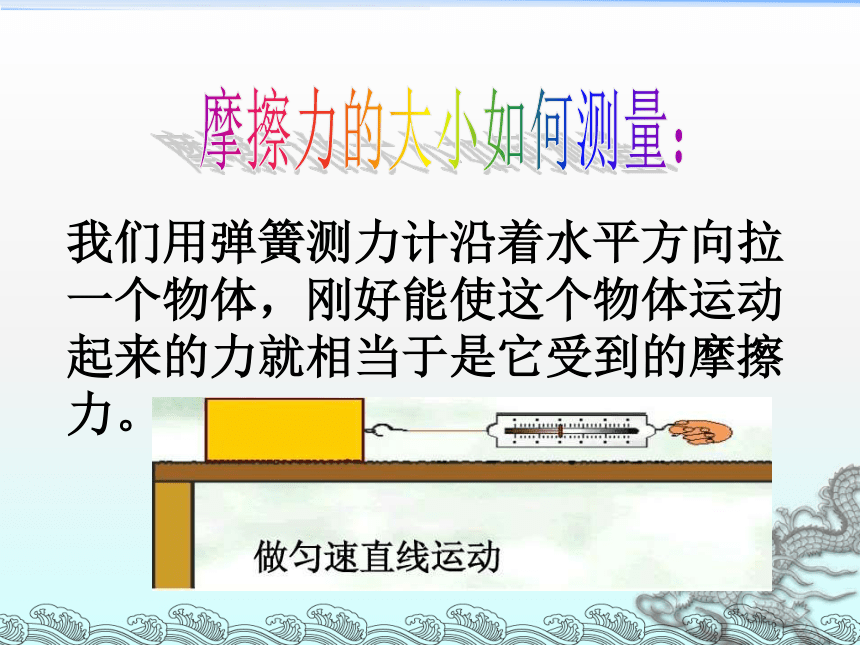 摩擦力的大小如何测量：

我们用弹簧测力计沿着水平方向拉一个物体，刚好能使这个物体运动起来的力就相当于是它受到的摩擦力。

做匀速直线运动